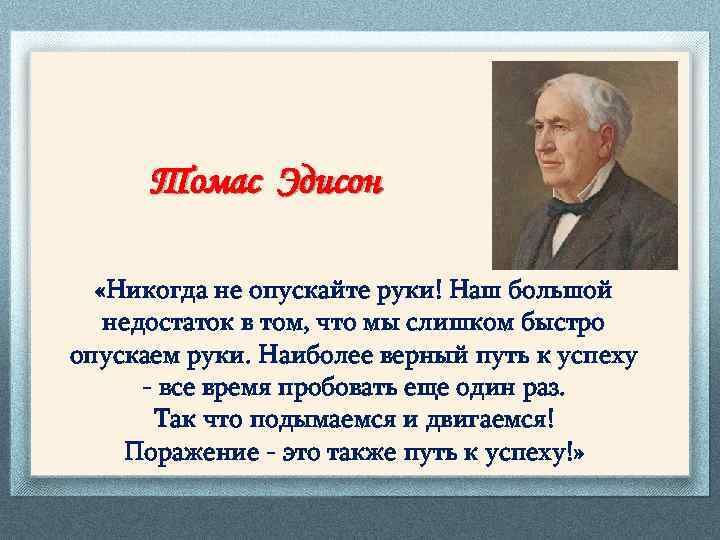 Томас Эдисон

«Никогда не опускайте руки! Наш большой недостаток в том, что мы слишком быстро опускаем руки. Наиболее верный путь к успеху - все время пробовать еще один раз.
Так что подымаемся и двигаемся!
Поражение - это также путь к успеху!»